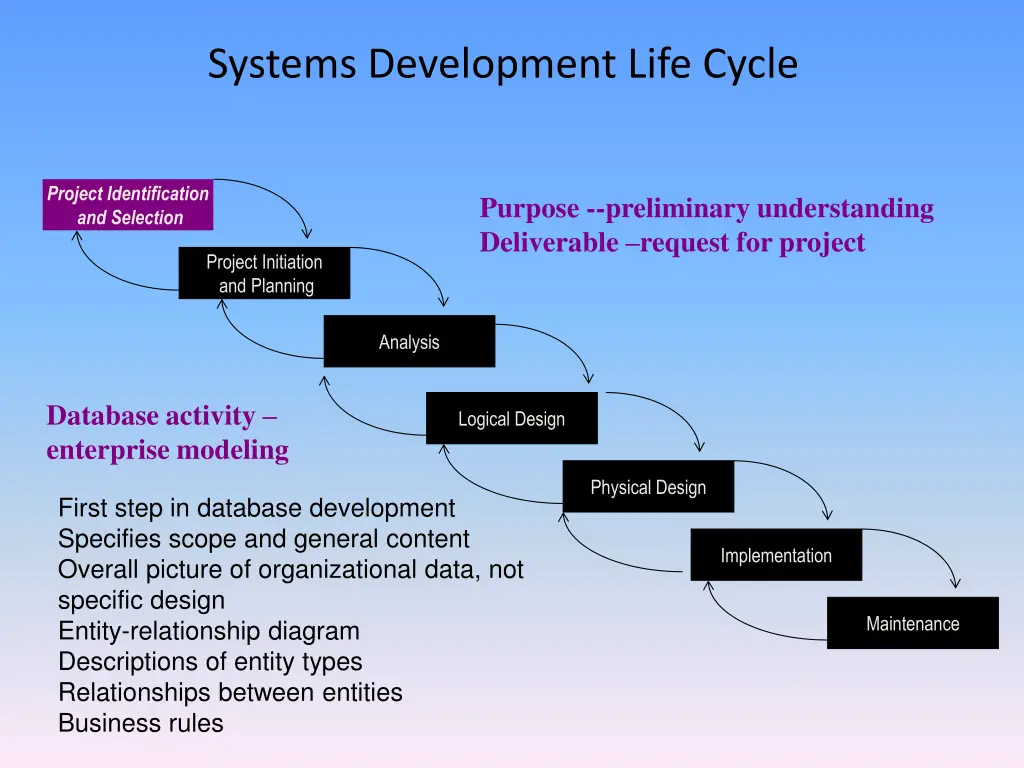 Systems Development Life Cycle

Project Identification and Selection

Project Initiation and Planning

Analysis

Logical Design

Physical Design

Implementation

Maintenance

Purpose --preliminary understanding
Deliverable –request for project

Database activity – enterprise modeling

First step in database development
Specifies scope and general content
Overall picture of organizational data, not specific design
Entity-relationship diagram
Descriptions of entity types
Relationships between entities
Business rules